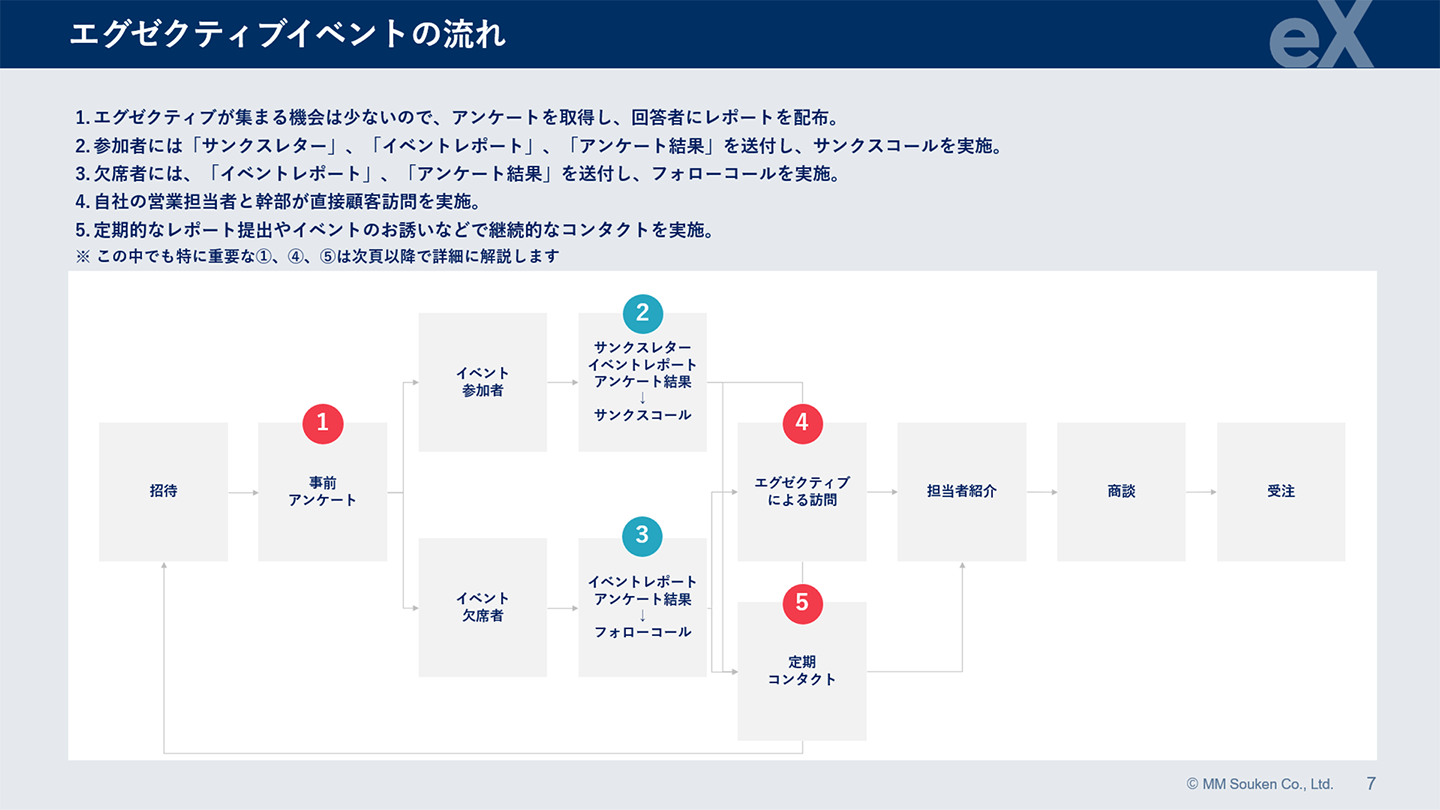 エグゼクティブイベントの流れ

eX

1. エグゼクティブが集まる機会は少ないので、アンケートを取得し、回答者にレポートを配布。
2. 参加者には「サンクスレター」、「イベントレポート」、「アンケート結果」を送付し、サンクスコールを実施。
3. 欠席者には、「イベントレポート」、「アンケート結果」を送付し、フォローコールを実施。
4. 自社の営業担当者と幹部が直接顧客訪問を実施。
5. 定期的なレポート提出やイベントのお誘いなどで継続的なコンタクトを実施。
※ この中でも特に重要な①、④、⑤は次頁以降で詳細に解説します

招待

1
事前
アンケート

イベント
参加者

2
サンクスレター
イベントレポート
アンケート結果
↓
サンクスコール

イベント
欠席者

3
イベントレポート
アンケート結果
↓
フォローコール

4
エグゼクティブ
による訪問

5
定期
コンタクト

担当者紹介

商談

受注

© MM Souken Co., Ltd. 7